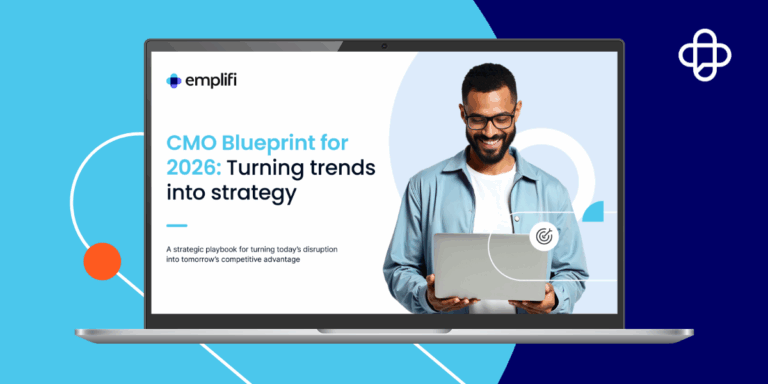 emplifi

CMO Blueprint for 2026: Turning trends into strategy

A strategic playbook for turning today's disruption into tomorrow's competitive advantage